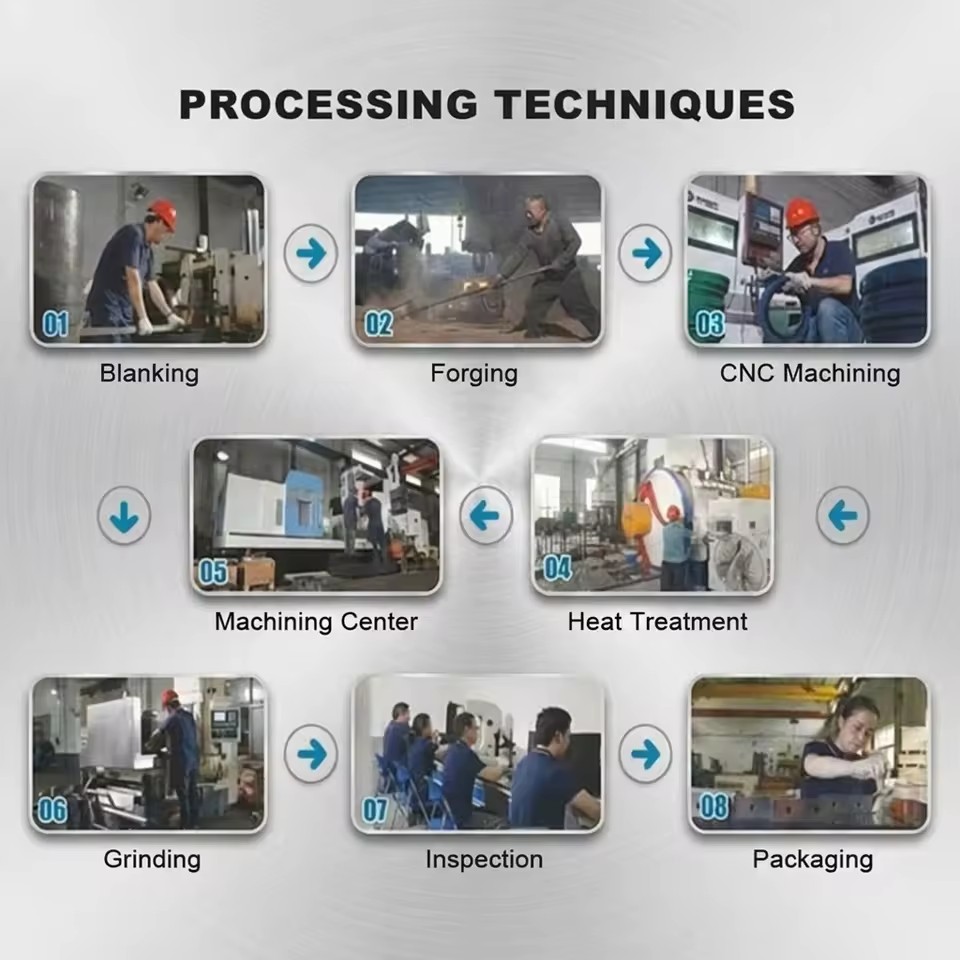 PROCESSING TECHNIQUES

01
Blanking

02
Forging

03
CNC Machining

04
Heat Treatment

05
Machining Center

06
Grinding

07
Inspection

08
Packaging